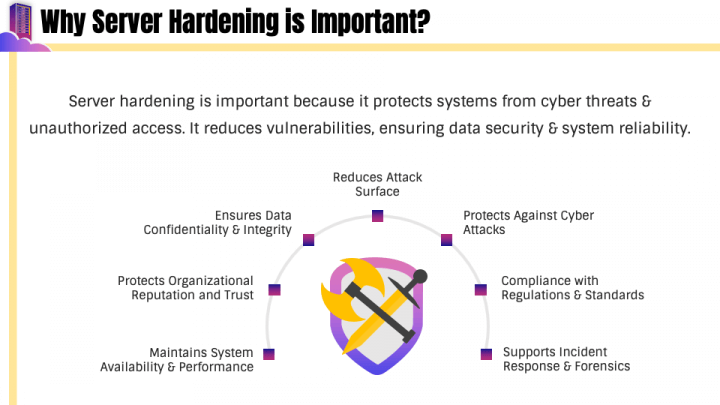 Why Server Hardening is Important?

Server hardening is important because it protects systems from cyber threats & unauthorized access. It reduces vulnerabilities, ensuring data security & system reliability.

Reduces Attack Surface

Ensures Data Confidentiality & Integrity

Protects Against Cyber Attacks

Protects Organizational Reputation and Trust

Compliance with Regulations & Standards

Maintains System Availability & Performance

Supports Incident Response & Forensics